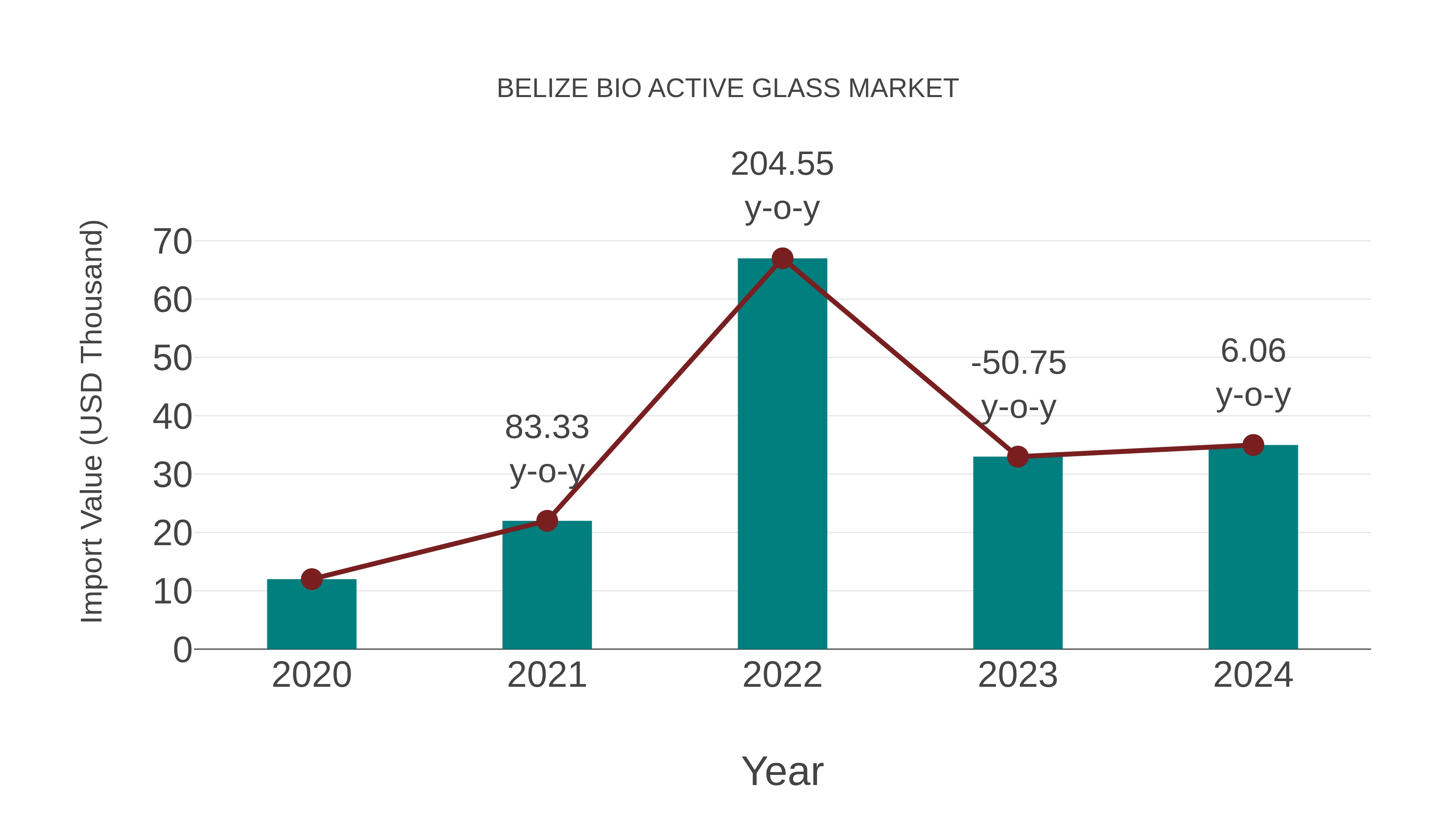 BELIZE BIO ACTIVE GLASS MARKET

Import Value (USD Thousand)

70
60
50
40
30
20
10
0

83.33 y-o-y

204.55 y-o-y

-50.75 y-o-y

6.06 y-o-y

2020
2021
2022
2023
2024

Year